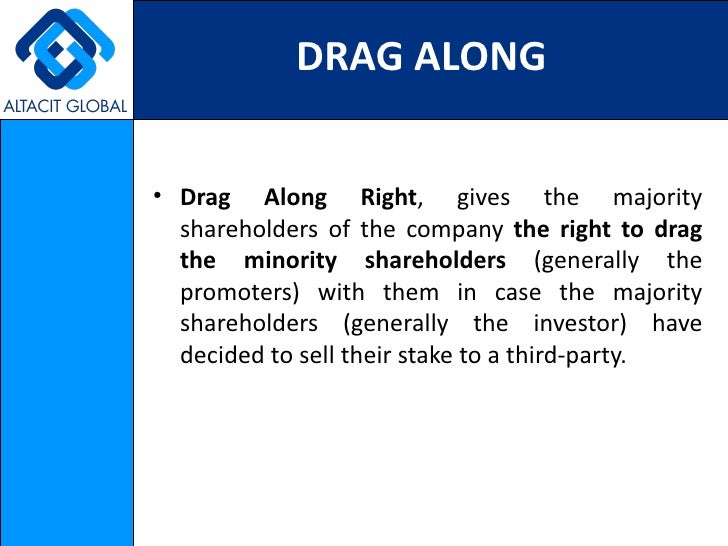 ALTACIT GLOBAL

DRAG ALONG

• Drag Along Right, gives the majority shareholders of the company the right to drag the minority shareholders (generally the promoters) with them in case the majority shareholders (generally the investor) have decided to sell their stake to a third-party.